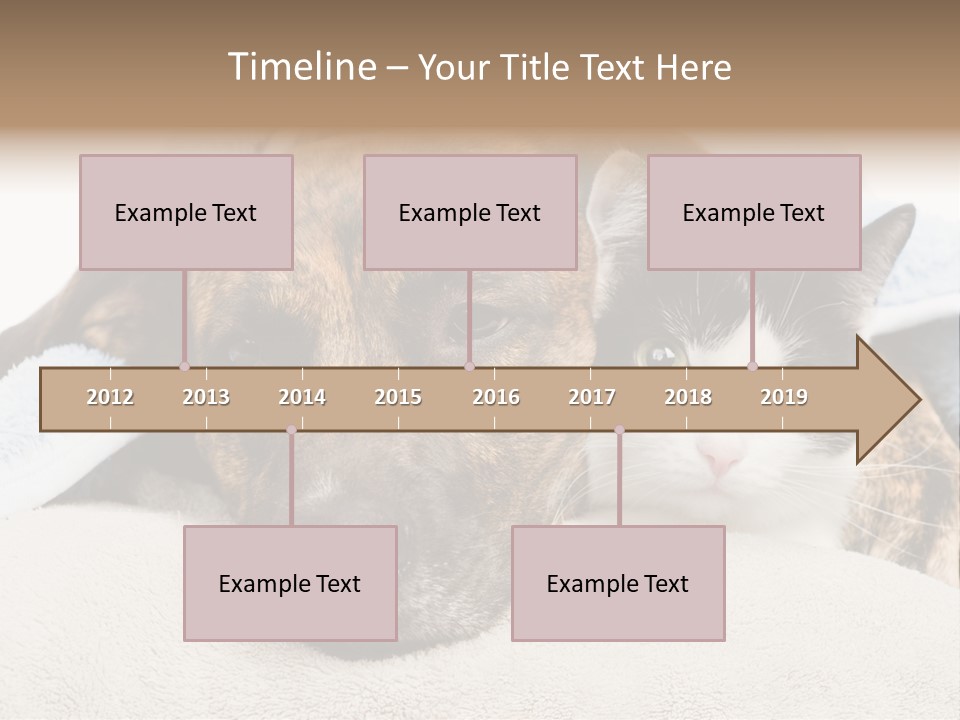 Timeline – Your Title Text Here

Example Text

Example Text

Example Text

2012 2013 2014 2015 2016 2017 2018 2019

Example Text

Example Text